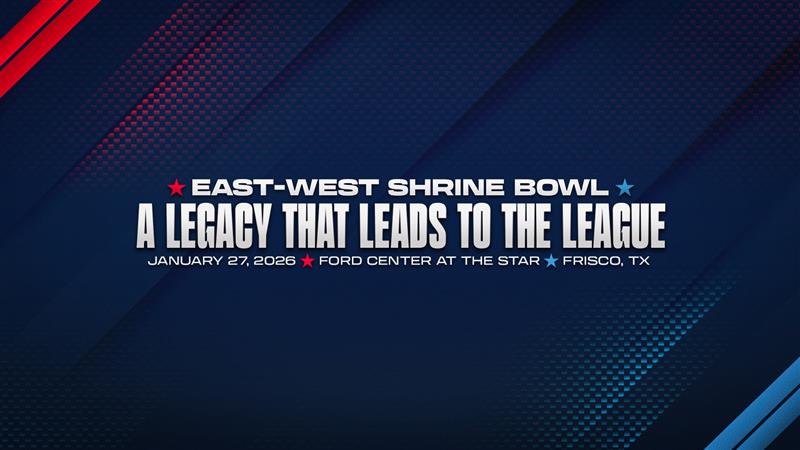 ★ EAST-WEST SHRINE BOWL ★
A LEGACY THAT LEADS TO THE LEAGUE
JANUARY 27, 2026 ★ FORD CENTER AT THE STAR ★ FRISCO, TX